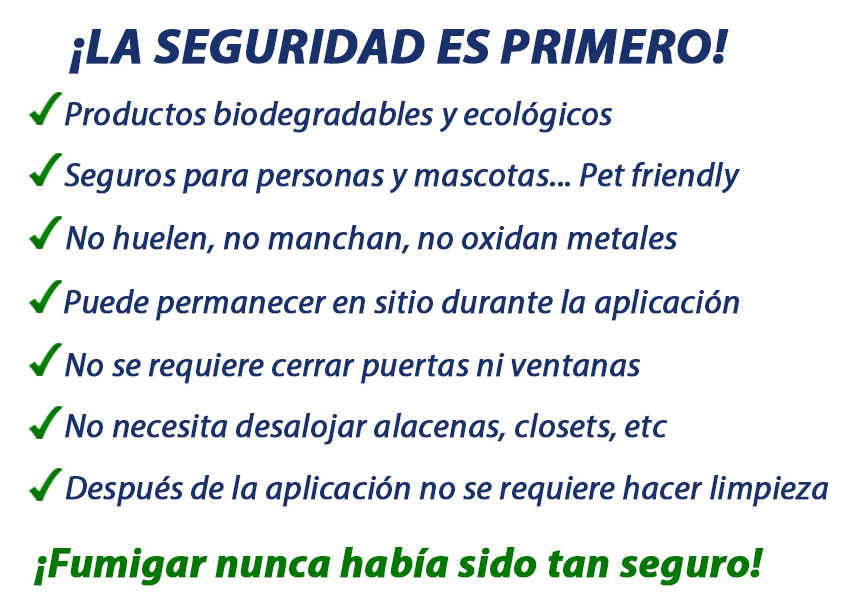 ¡LA SEGURIDAD ES PRIMERO!

✓ Productos biodegradables y ecológicos

✓ Seguros para personas y mascotas... Pet friendly

✓ No huelen, no manchan, no oxidan metales

✓ Puede permanecer en sitio durante la aplicación

✓ No se requiere cerrar puertas ni ventanas

✓ No necesita desalojar alacenas, closets, etc

✓ Después de la aplicación no se requiere hacer limpieza

¡Fumigar nunca había sido tan seguro!